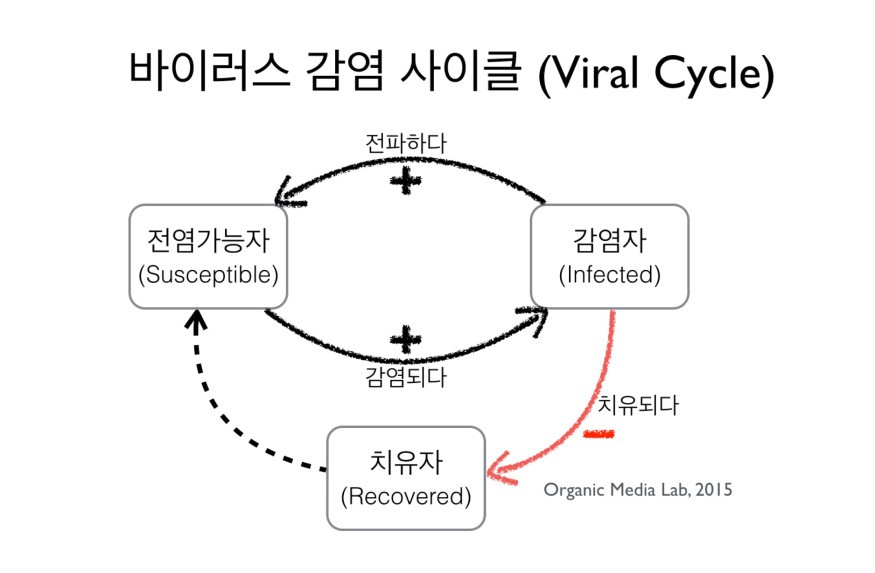 바이러스 감염 사이클 (Viral Cycle)

전파하다

+

전염가능자
(Susceptible)

감염자
(Infected)

+

감염되다

치유되다

−

치유자
(Recovered)

Organic Media Lab, 2015